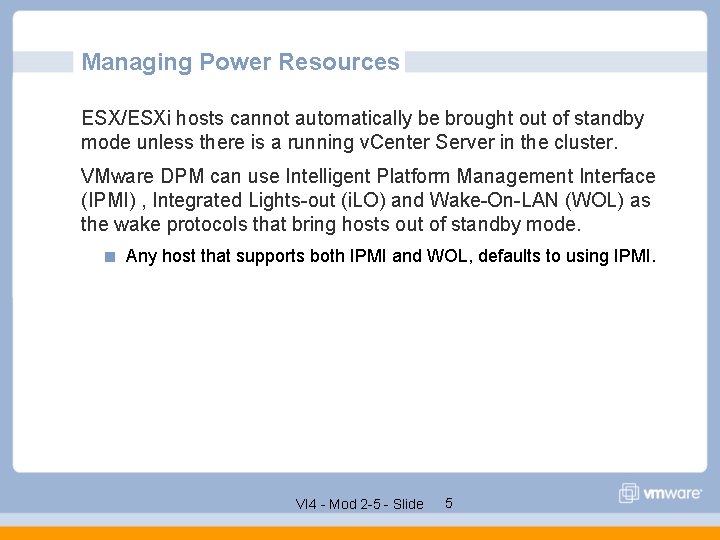 Managing Power Resources

ESX/ESXi hosts cannot automatically be brought out of standby mode unless there is a running vCenter Server in the cluster.

VMware DPM can use Intelligent Platform Management Interface (IPMI) , Integrated Lights-out (iLO) and Wake-On-LAN (WOL) as the wake protocols that bring hosts out of standby mode.

Any host that supports both IPMI and WOL, defaults to using IPMI.

VI4 - Mod 2-5 - Slide 5

vmware